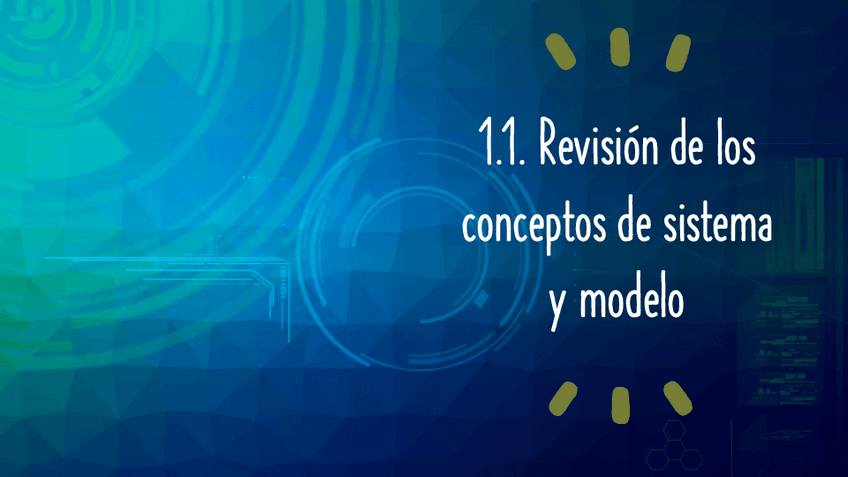 1.1. Revisión de los conceptos de sistema y modelo